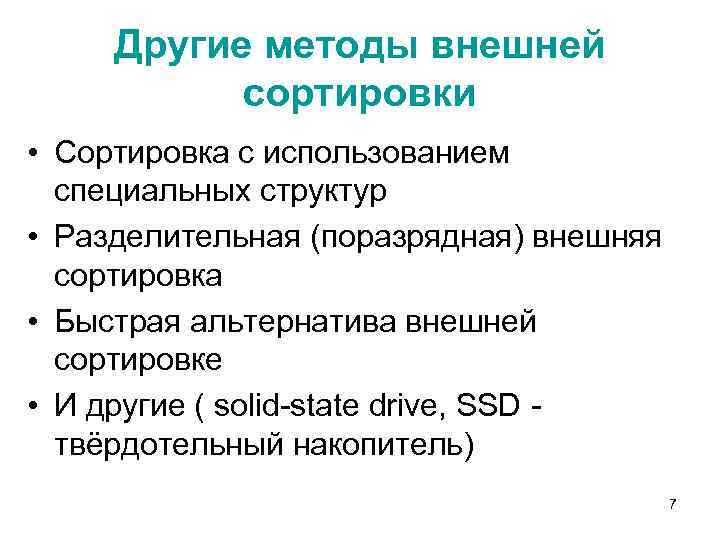 Другие методы внешней сортировки

• Сортировка с использованием специальных структур
• Разделительная (поразрядная) внешняя сортировка
• Быстрая альтернатива внешней сортировке
• И другие ( solid-state drive, SSD - твёрдотельный накопитель)

7